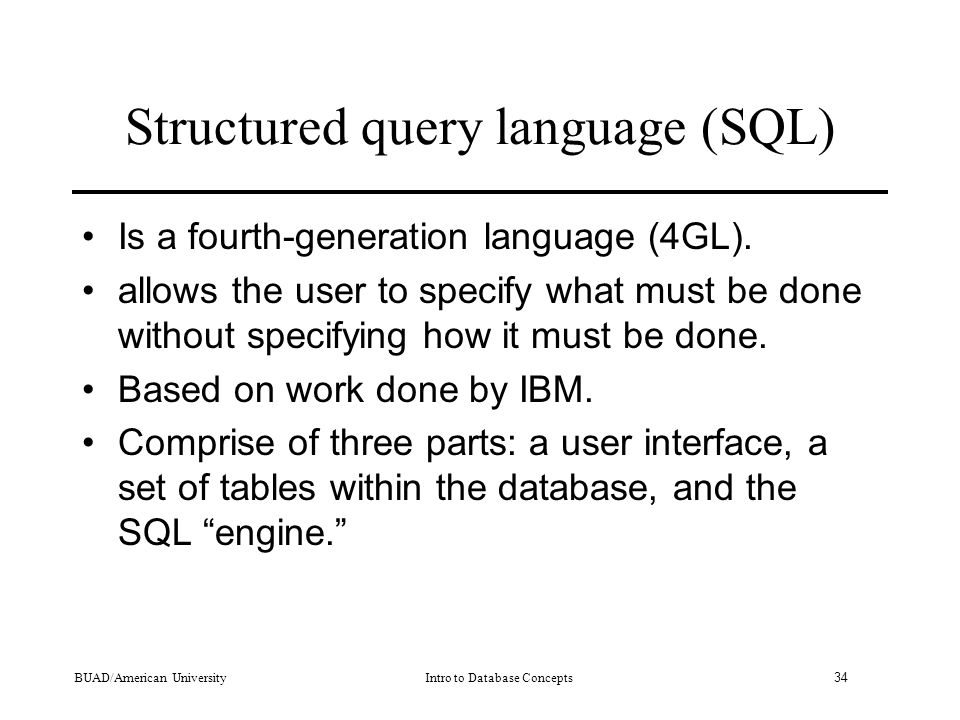 Structured query language (SQL)

• Is a fourth-generation language (4GL).
• allows the user to specify what must be done without specifying how it must be done.
• Based on work done by IBM.
• Comprise of three parts: a user interface, a set of tables within the database, and the SQL “engine.”

BUAD/American University
Intro to Database Concepts
34